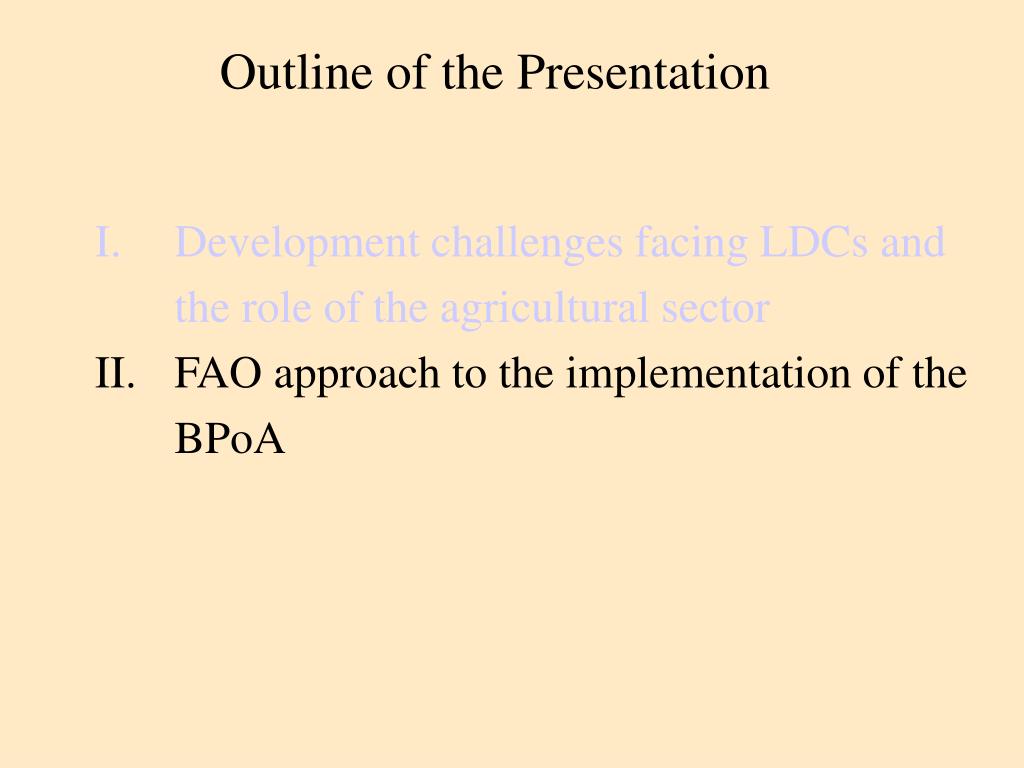 Outline of the Presentation

I. Development challenges facing LDCs and the role of the agricultural sector

II. FAO approach to the implementation of the BPoA